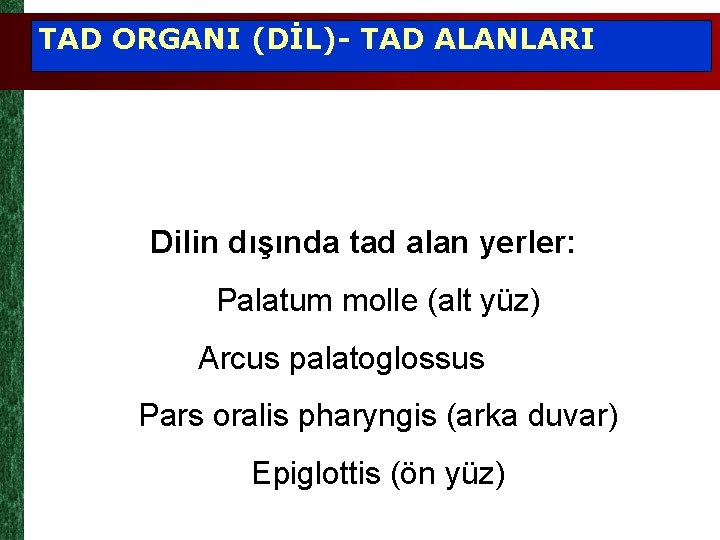 TAD ORGANI (DİL)- TAD ALANLARI

Dilin dışında tad alan yerler:

Palatum molle (alt yüz)

Arcus palatoglossus

Pars oralis pharyngis (arka duvar)

Epiglottis (ön yüz)